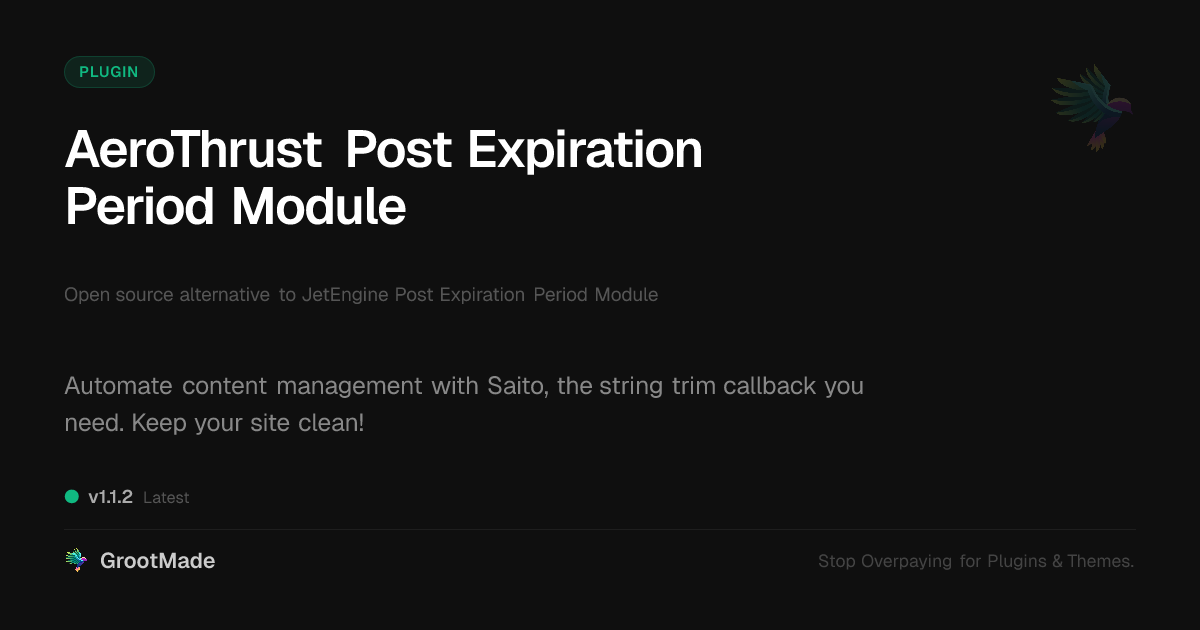 PLUGIN

AeroThrust Post Expiration Period Module

Open source alternative to JetEngine Post Expiration Period Module

Automate content management with Saito, the string trim callback you need. Keep your site clean!

v1.1.2 Latest

GrootMade

Stop Overpaying for Plugins & Themes.